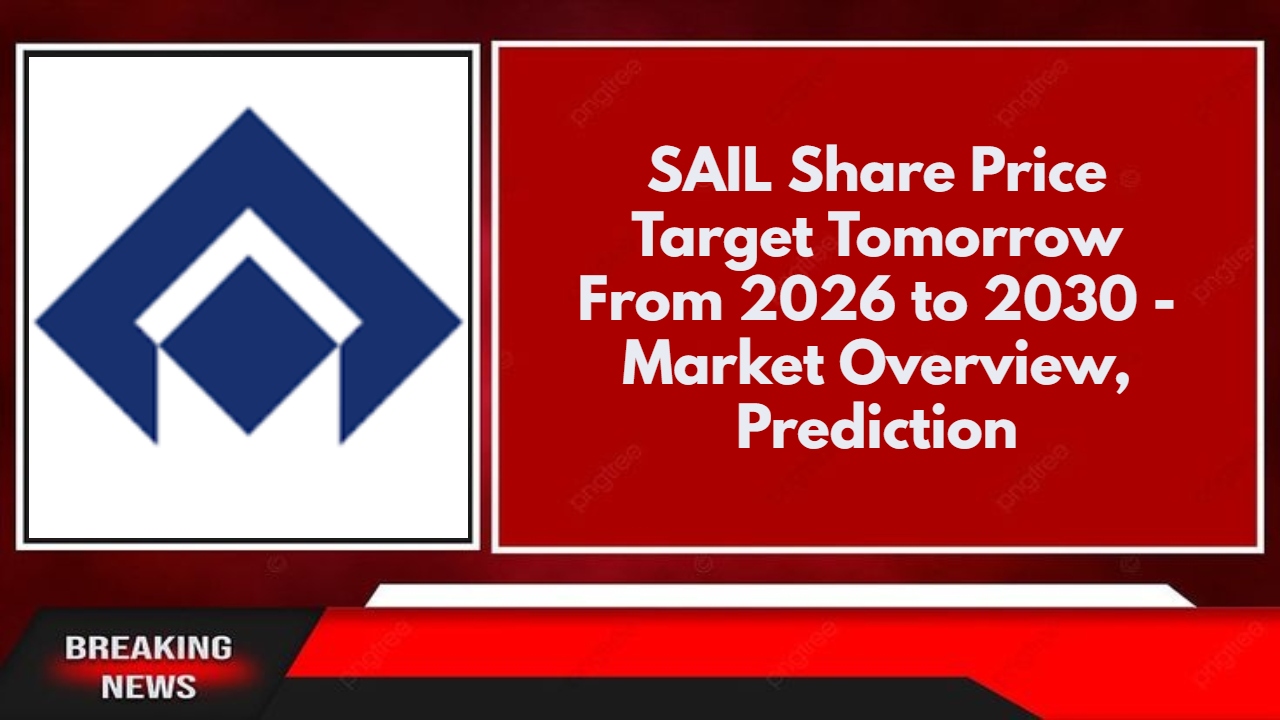 SAIL Share Price Target Tomorrow From 2026 to 2030 - Market Overview, Prediction

BREAKING NEWS